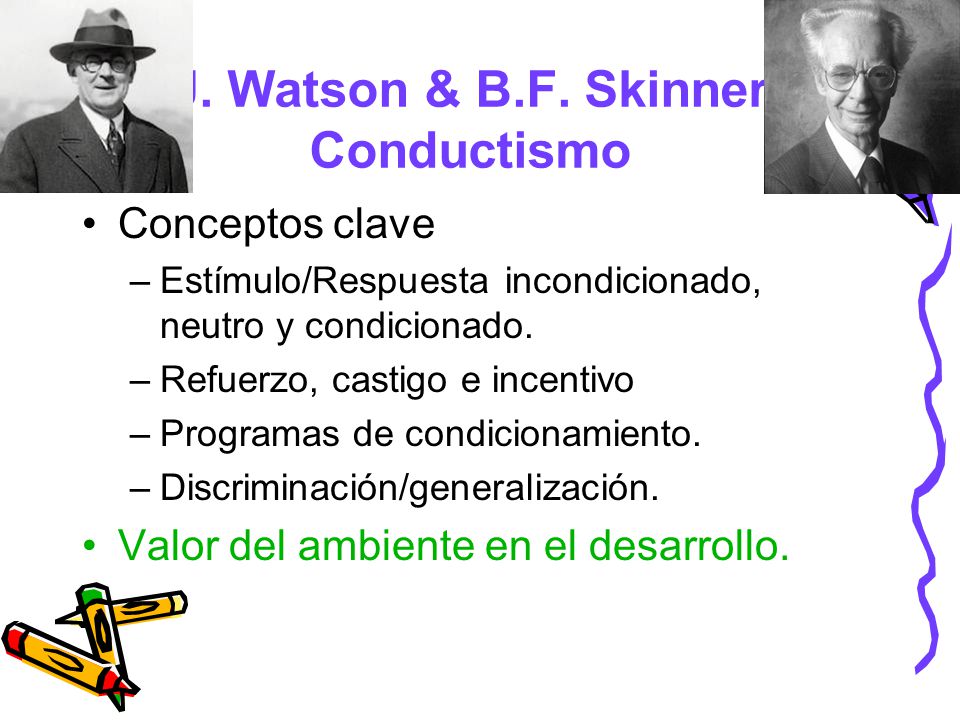 J. Watson & B.F. Skinner
Conductismo

• Conceptos clave
– Estímulo/Respuesta incondicionado, neutro y condicionado.
– Refuerzo, castigo e incentivo
– Programas de condicionamiento.
– Discriminación/generalización.
• Valor del ambiente en el desarrollo.